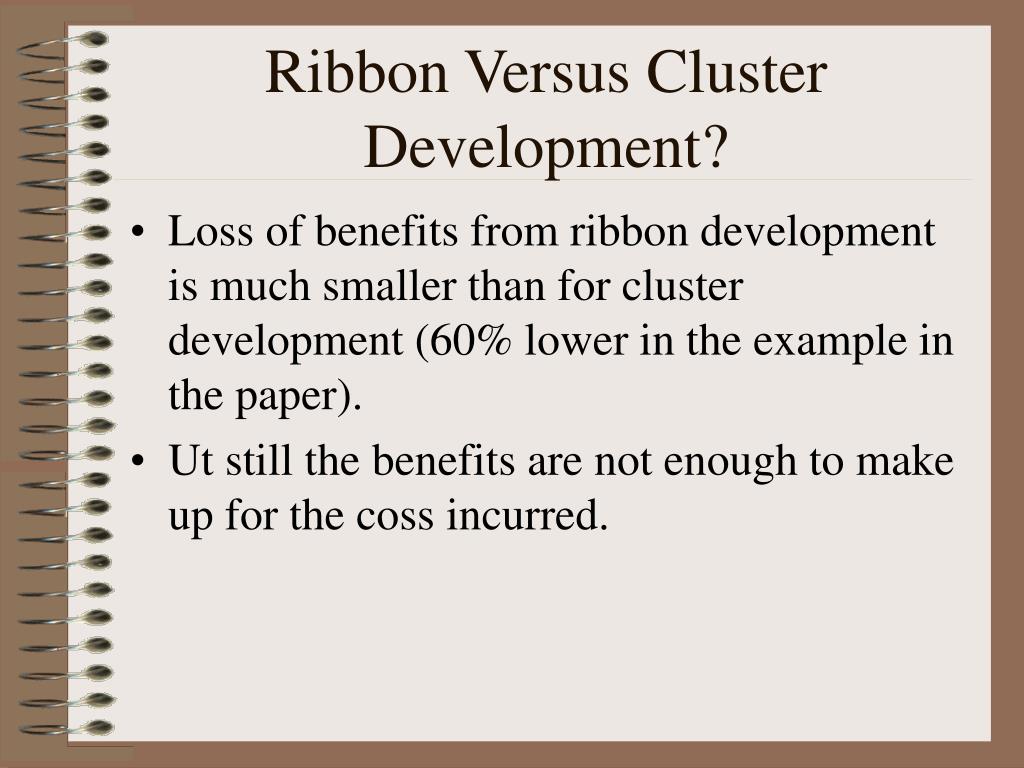 Ribbon Versus Cluster Development?

• Loss of benefits from ribbon development is much smaller than for cluster development (60% lower in the example in the paper).

• Ut still the benefits are not enough to make up for the coss incurred.